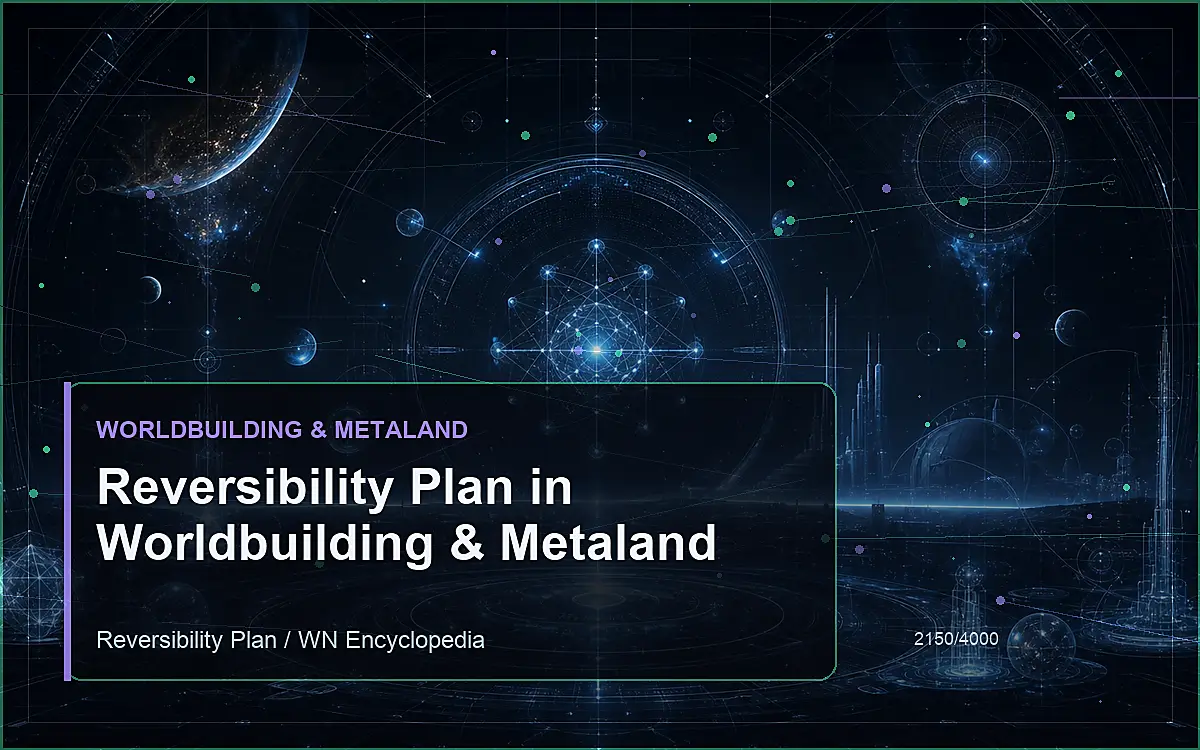 WORLDBUILDING & METALAND

Reversibility Plan in Worldbuilding & Metaland

Reversibility Plan / WN Encyclopedia

2150/4000